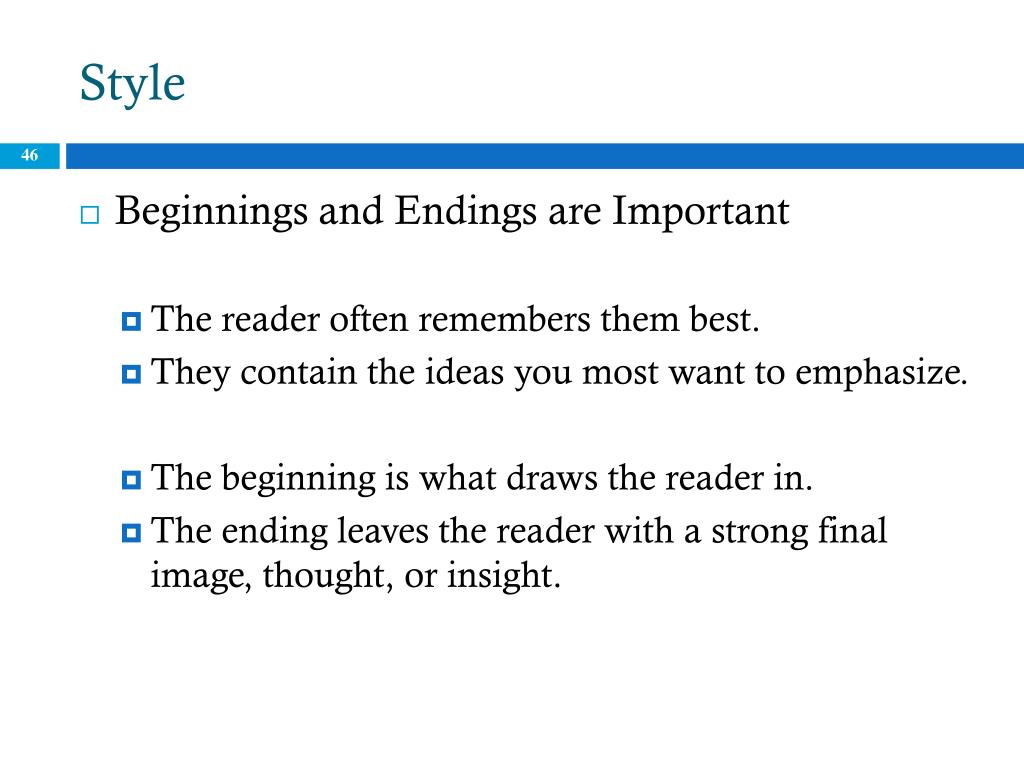 Style

46

Beginnings and Endings are Important

The reader often remembers them best.

They contain the ideas you most want to emphasize.

The beginning is what draws the reader in.

The ending leaves the reader with a strong final image, thought, or insight.